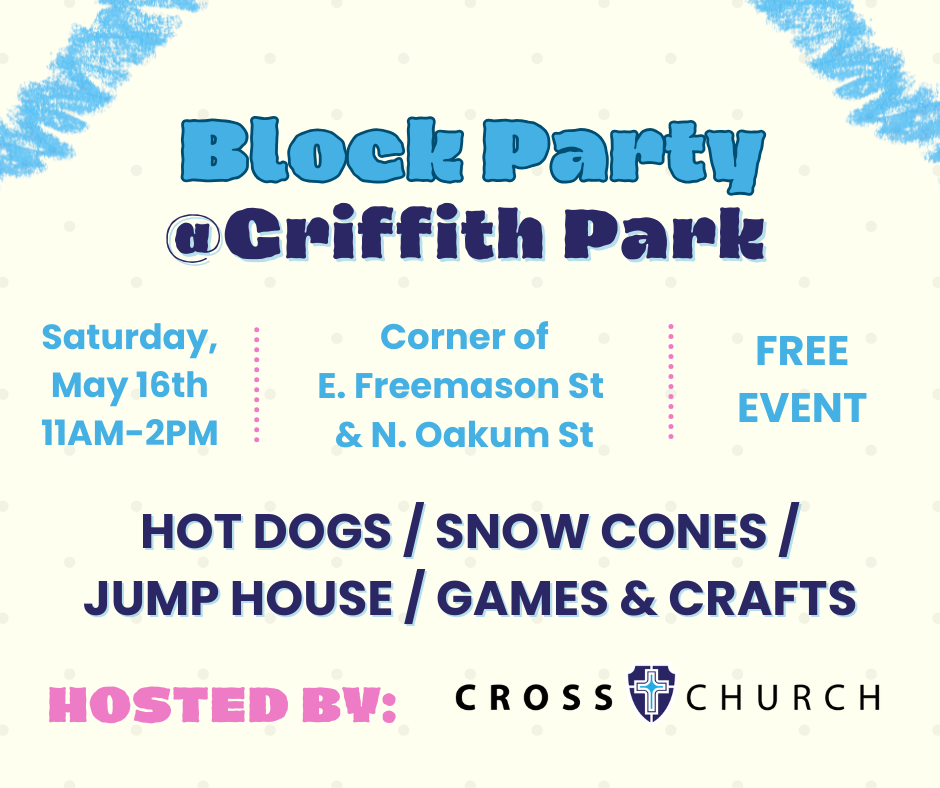 Block Party
@Griffith Park

Saturday, May 16th 11AM-2PM

Corner of E. Freemason St & N. Oakum St

FREE EVENT

HOT DOGS / SNOW CONES / JUMP HOUSE / GAMES & CRAFTS

HOSTED BY: CROSS CHURCH